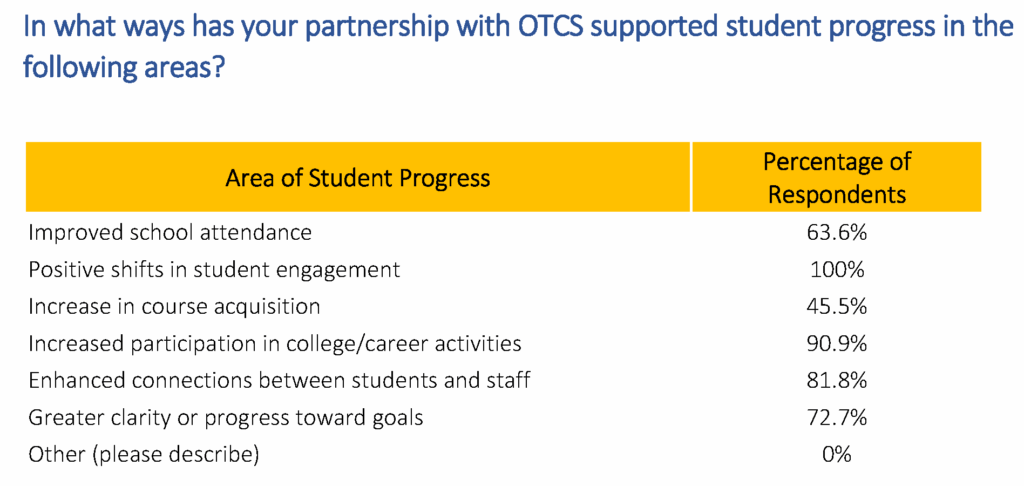 In what ways has your partnership with OTCS supported student progress in the following areas?

| Area of Student Progress | Percentage of Respondents |
|---|---|
| Improved school attendance | 63.6% |
| Positive shifts in student engagement | 100% |
| Increase in course acquisition | 45.5% |
| Increased participation in college/career activities | 90.9% |
| Enhanced connections between students and staff | 81.8% |
| Greater clarity or progress toward goals | 72.7% |
| Other (please describe) | 0% |